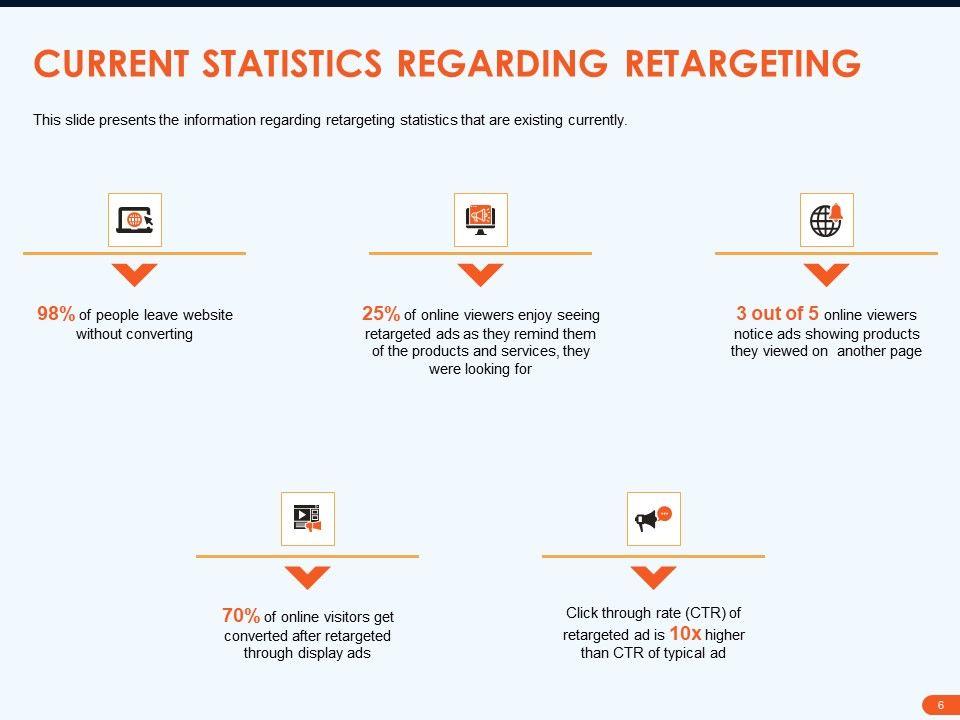 CURRENT STATISTICS REGARDING RETARGETING

This slide presents the information regarding retargeting statistics that are existing currently.

98% of people leave website without converting

25% of online viewers enjoy seeing retargeted ads as they remind them of the products and services, they were looking for

3 out of 5 online viewers notice ads showing products they viewed on another page

70% of online visitors get converted after retargeted through display ads

Click through rate (CTR) of retargeted ad is 10x higher than CTR of typical ad

6